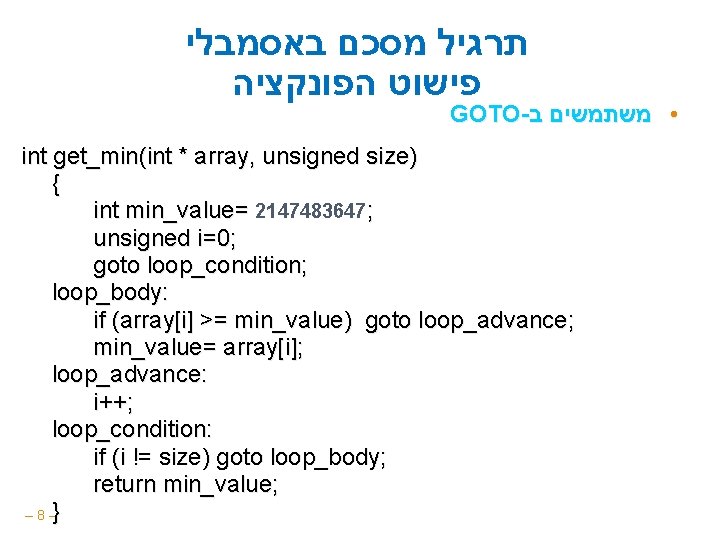 תרגיל מסכם באסמבלי
פישוט הפונקציה

• משתמשים ב-GOTO

int get_min(int * array, unsigned size)
{
int min_value= 2147483647;
unsigned i=0;
goto loop_condition;
loop_body:
if (array[i] >= min_value) goto loop_advance;
min_value= array[i];
loop_advance:
i++;
loop_condition:
if (i != size) goto loop_body;
return min_value;
}

– 8 –